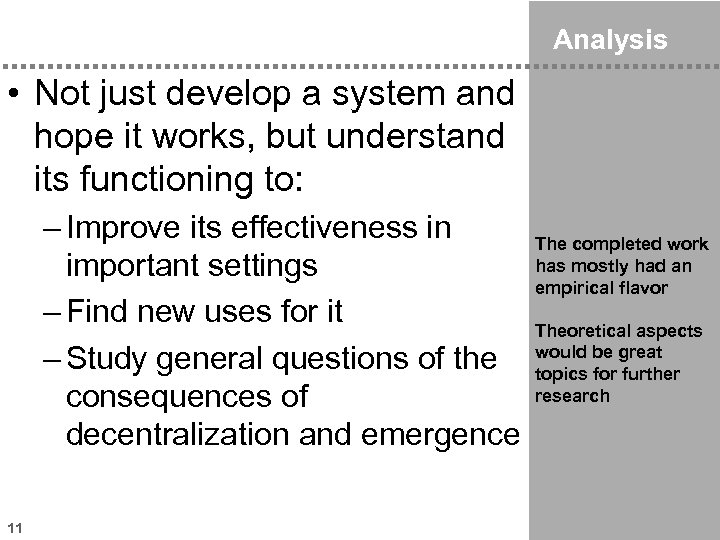 Analysis

• Not just develop a system and hope it works, but understand its functioning to:

– Improve its effectiveness in important settings

– Find new uses for it

– Study general questions of the consequences of decentralization and emergence

The completed work has mostly had an empirical flavor

Theoretical aspects would be great topics for further research

11